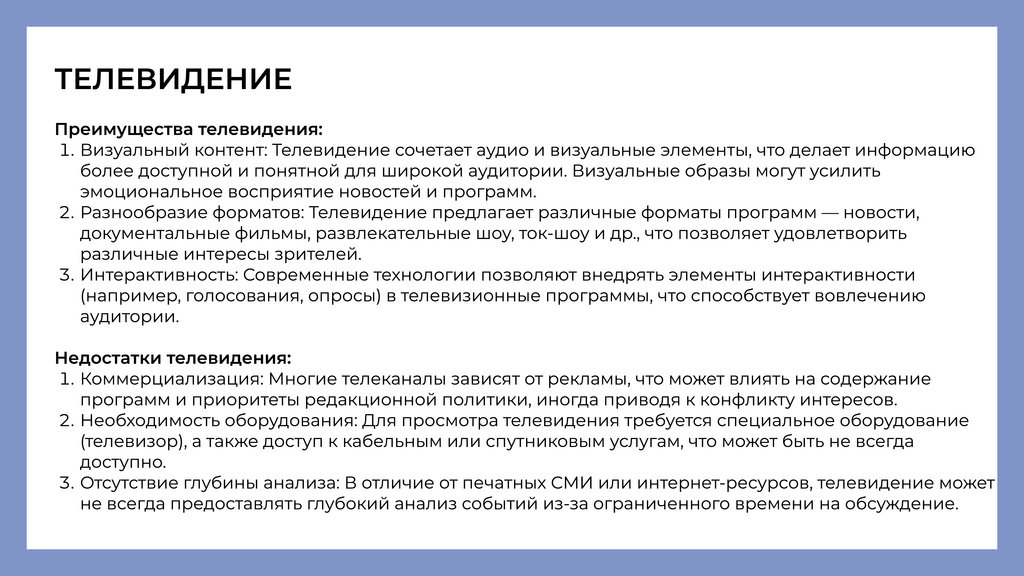 ТЕЛЕВИДЕНИЕ

Преимущества телевидения:
1. Визуальный контент: Телевидение сочетает аудио и визуальные элементы, что делает информацию более доступной и понятной для широкой аудитории. Визуальные образы могут усилить эмоциональное восприятие новостей и программ.
2. Разнообразие форматов: Телевидение предлагает различные форматы программ — новости, документальные фильмы, развлекательные шоу, ток-шоу и др., что позволяет удовлетворить различные интересы зрителей.
3. Интерактивность: Современные технологии позволяют внедрять элементы интерактивности (например, голосования, опросы) в телевизионные программы, что способствует вовлечению аудитории.

Недостатки телевидения:
1. Коммерциализация: Многие телеканалы зависят от рекламы, что может влиять на содержание программ и приоритеты редакционной политики, иногда приводя к конфликту интересов.
2. Необходимость оборудования: Для просмотра телевидения требуется специальное оборудование (телевизор), а также доступ к кабельным или спутниковым услугам, что может быть не всегда доступно.
3. Отсутствие глубины анализа: В отличие от печатных СМИ или интернет-ресурсов, телевидение может не всегда предоставлять глубокий анализ событий из-за ограниченного времени на обсуждение.